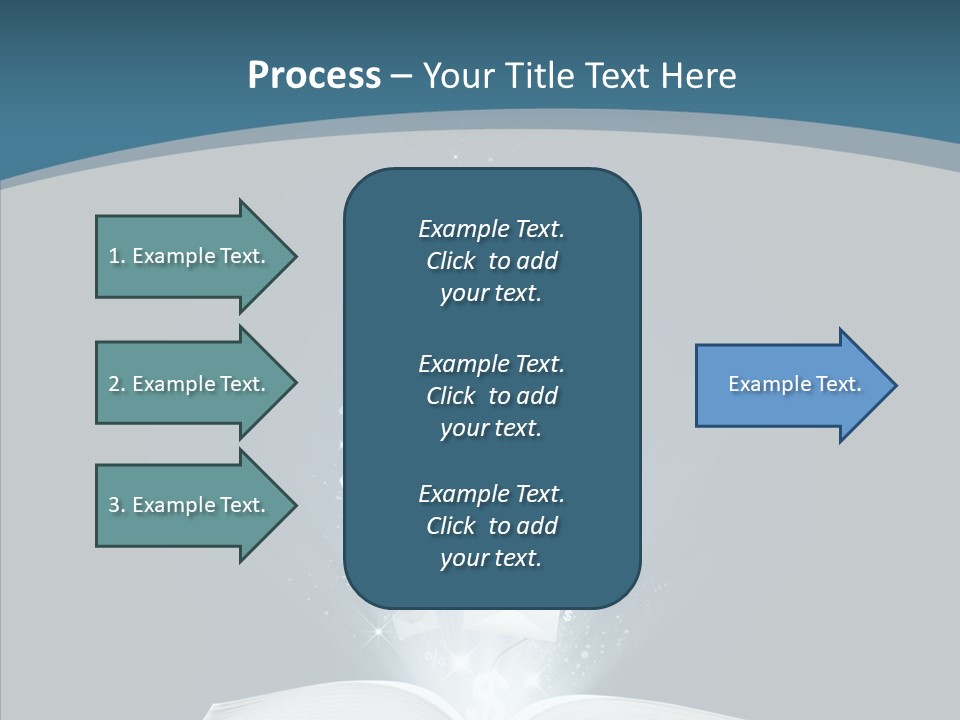 Process – Your Title Text Here

1. Example Text.

2. Example Text.

3. Example Text.

Example Text. Click to add your text.

Example Text. Click to add your text.

Example Text. Click to add your text.

Example Text.